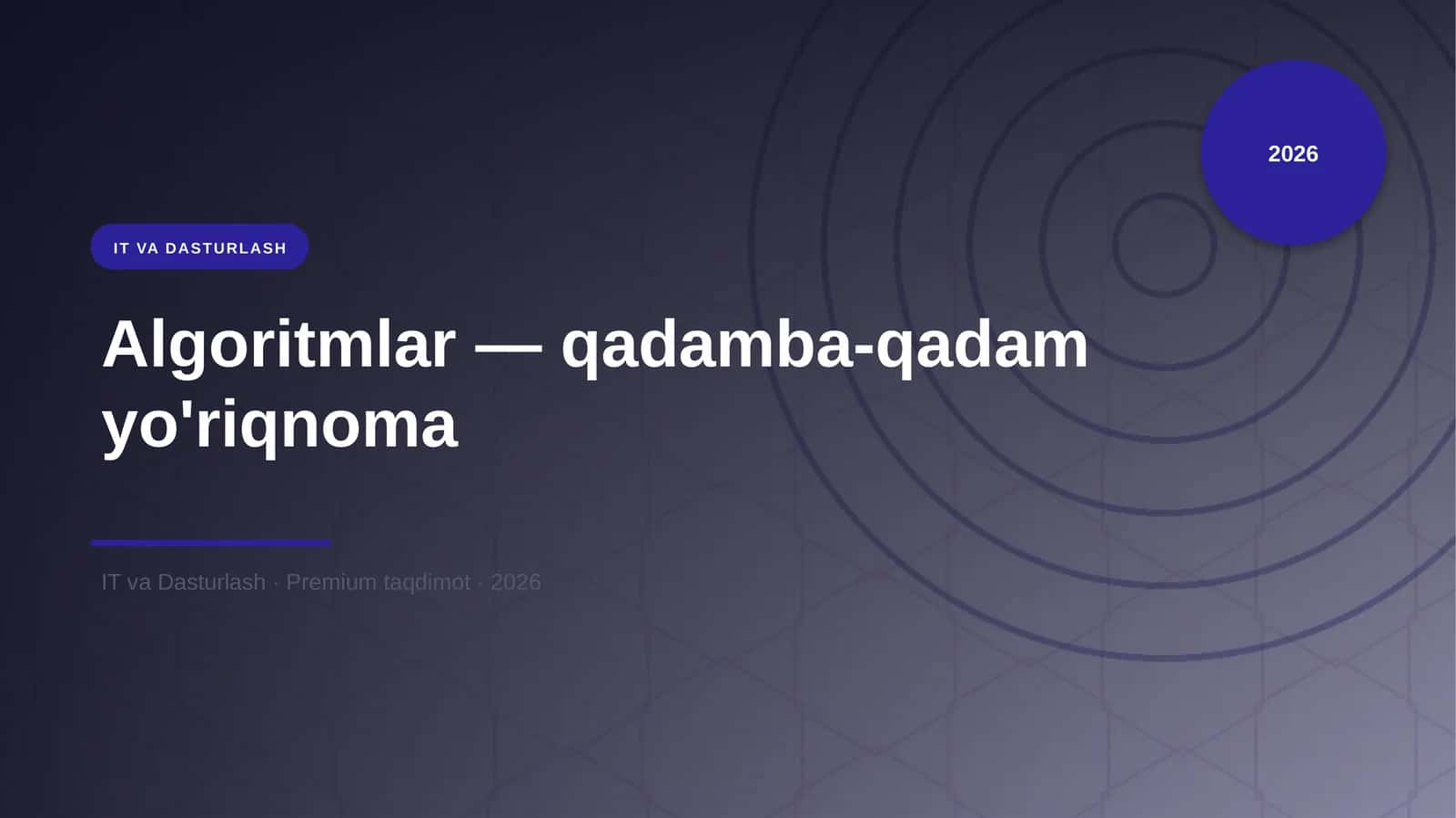 2026

IT VA DASTURLASH

Algoritmlar — qadamba-qadam yo'riqnoma

IT va Dasturlash · Premium taqdimot · 2026